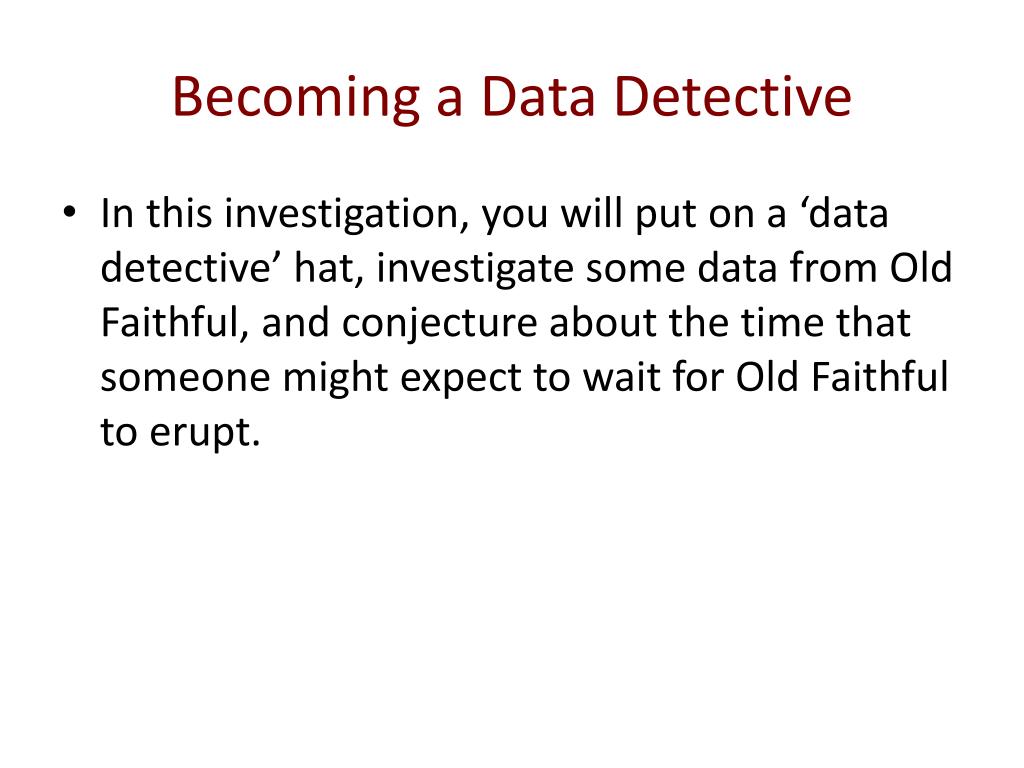 Becoming a Data Detective

• In this investigation, you will put on a ‘data detective’ hat, investigate some data from Old Faithful, and conjecture about the time that someone might expect to wait for Old Faithful to erupt.